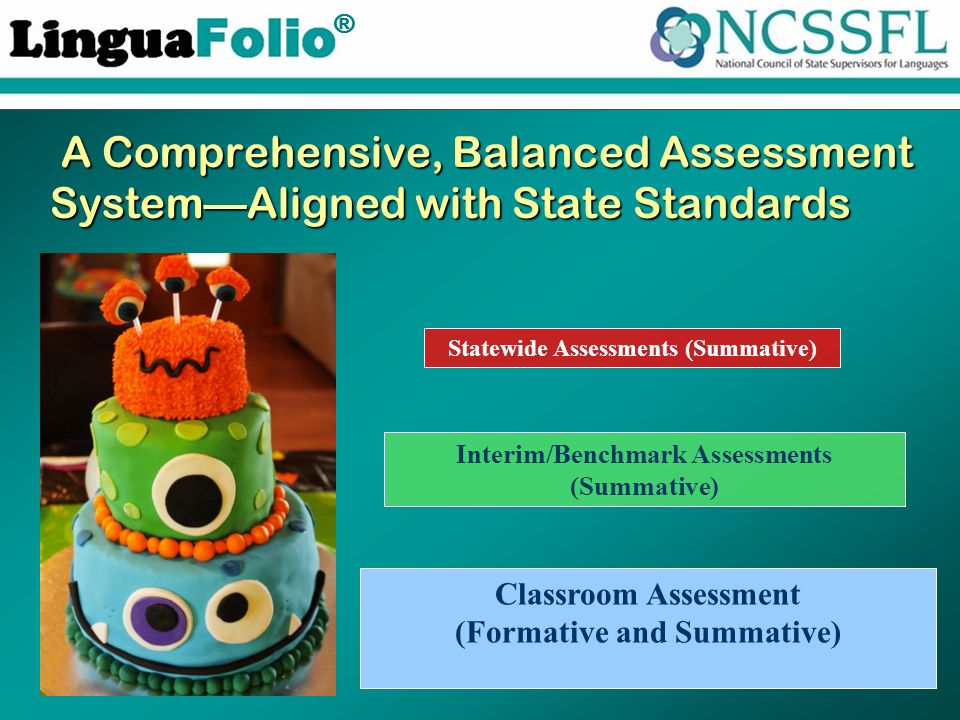 LinguaFolio®

NCSSFL
National Council of State Supervisors for Languages

A Comprehensive, Balanced Assessment System—Aligned with State Standards

Statewide Assessments (Summative)

Interim/Benchmark Assessments (Summative)

Classroom Assessment (Formative and Summative)